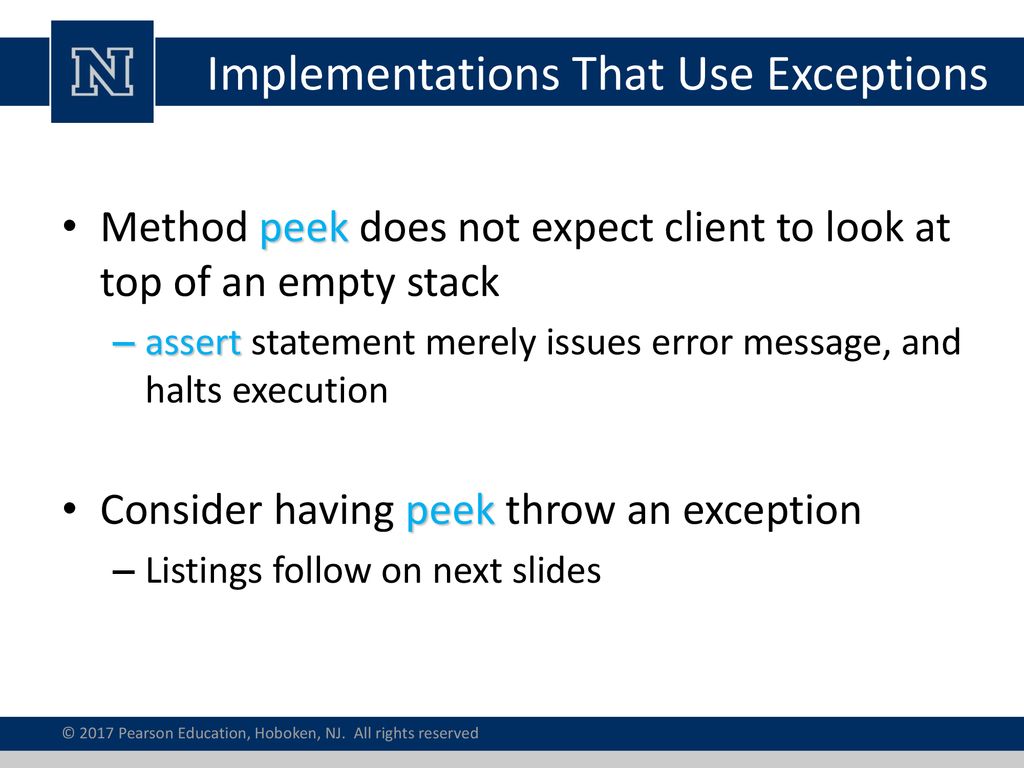 N

Implementations That Use Exceptions

• Method peek does not expect client to look at top of an empty stack
– assert statement merely issues error message, and halts execution

• Consider having peek throw an exception
– Listings follow on next slides

© 2017 Pearson Education, Hoboken, NJ. All rights reserved